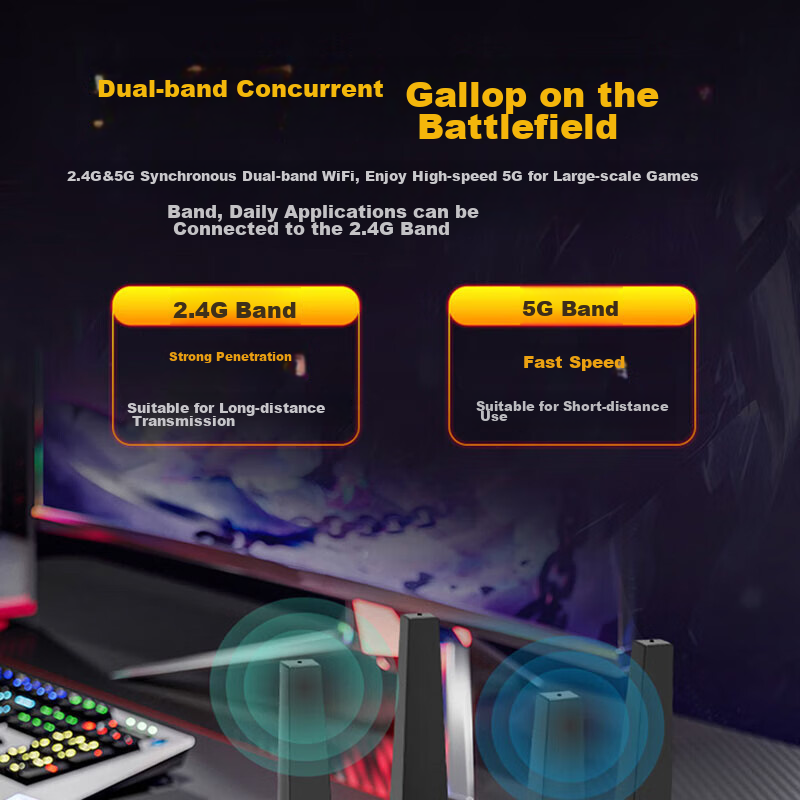 Dual-band Concurrent

Gallop on the Battlefield

2.4G&5G Synchronous Dual-band WiFi, Enjoy High-speed 5G for Large-scale Games

Band, Daily Applications can be Connected to the 2.4G Band

2.4G Band

Strong Penetration

Suitable for Long-distance Transmission

5G Band

Fast Speed

Suitable for Short-distance Use